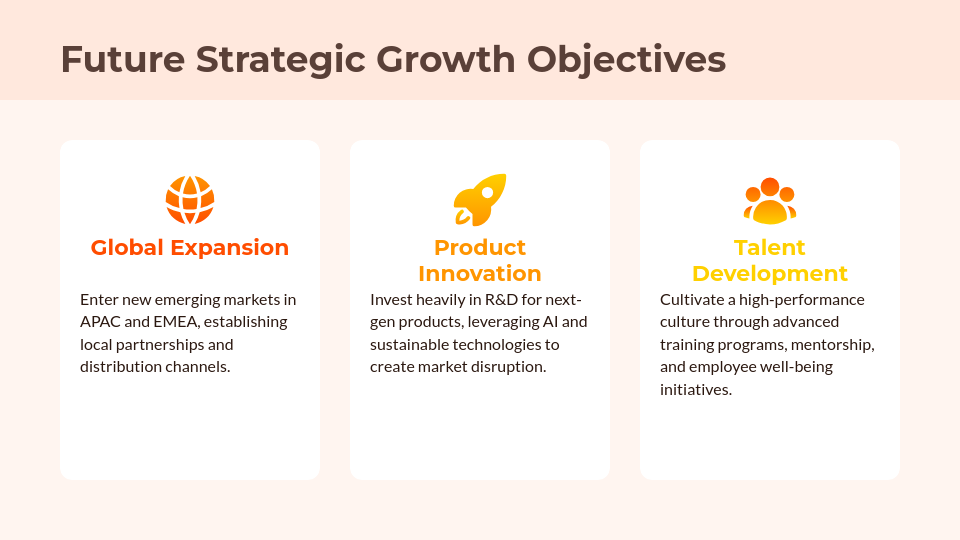 Future Strategic Growth Objectives

Global Expansion

Enter new emerging markets in APAC and EMEA, establishing local partnerships and distribution channels.

Product Innovation

Invest heavily in R&D for next-gen products, leveraging AI and sustainable technologies to create market disruption.

Talent Development

Cultivate a high-performance culture through advanced training programs, mentorship, and employee well-being initiatives.